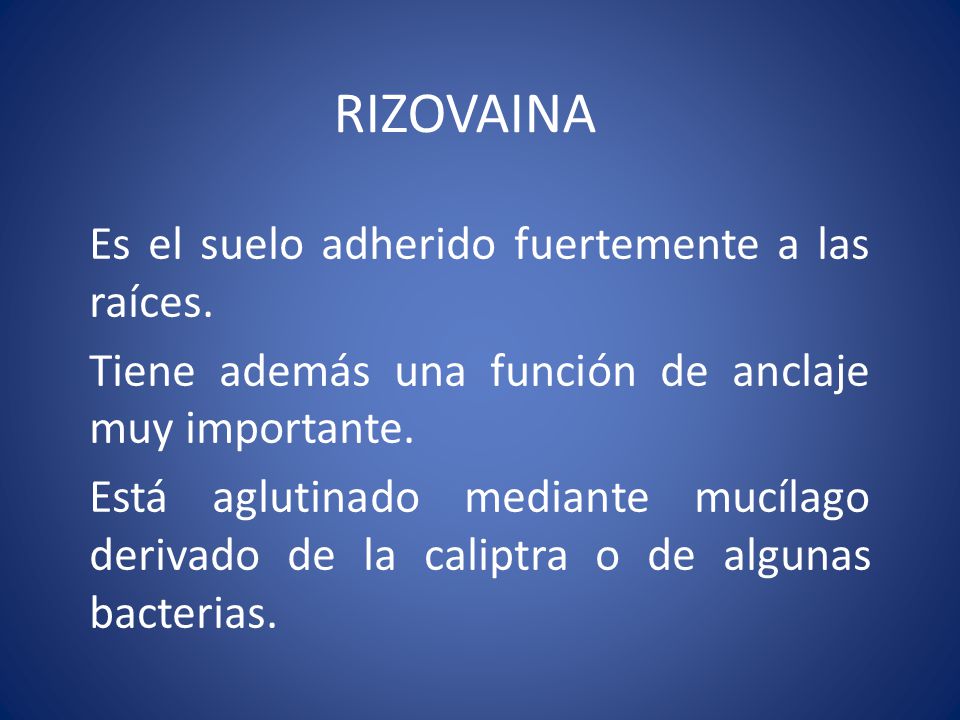 RIZOVAINA

Es el suelo adherido fuertemente a las raíces.

Tiene además una función de anclaje muy importante.

Está aglutinado mediante mucílago derivado de la caliptra o de algunas bacterias.